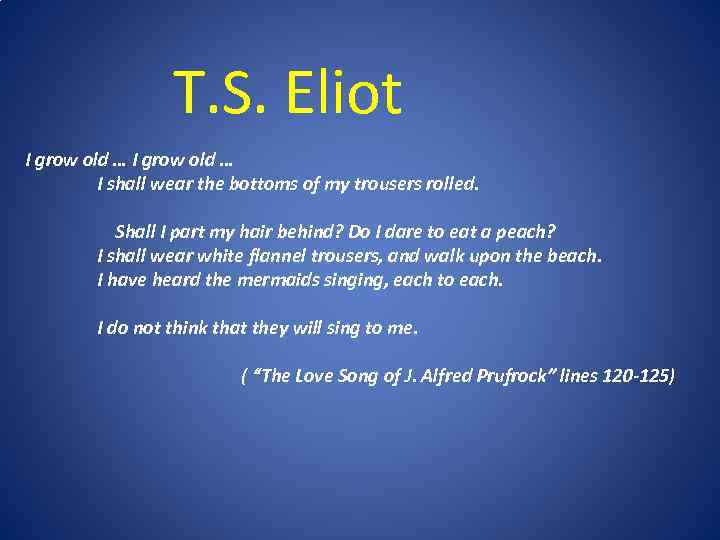 T.S. Eliot

I grow old … I grow old …
I shall wear the bottoms of my trousers rolled.

Shall I part my hair behind? Do I dare to eat a peach?
I shall wear white flannel trousers, and walk upon the beach.
I have heard the mermaids singing, each to each.

I do not think that they will sing to me.

( “The Love Song of J. Alfred Prufrock” lines 120-125)